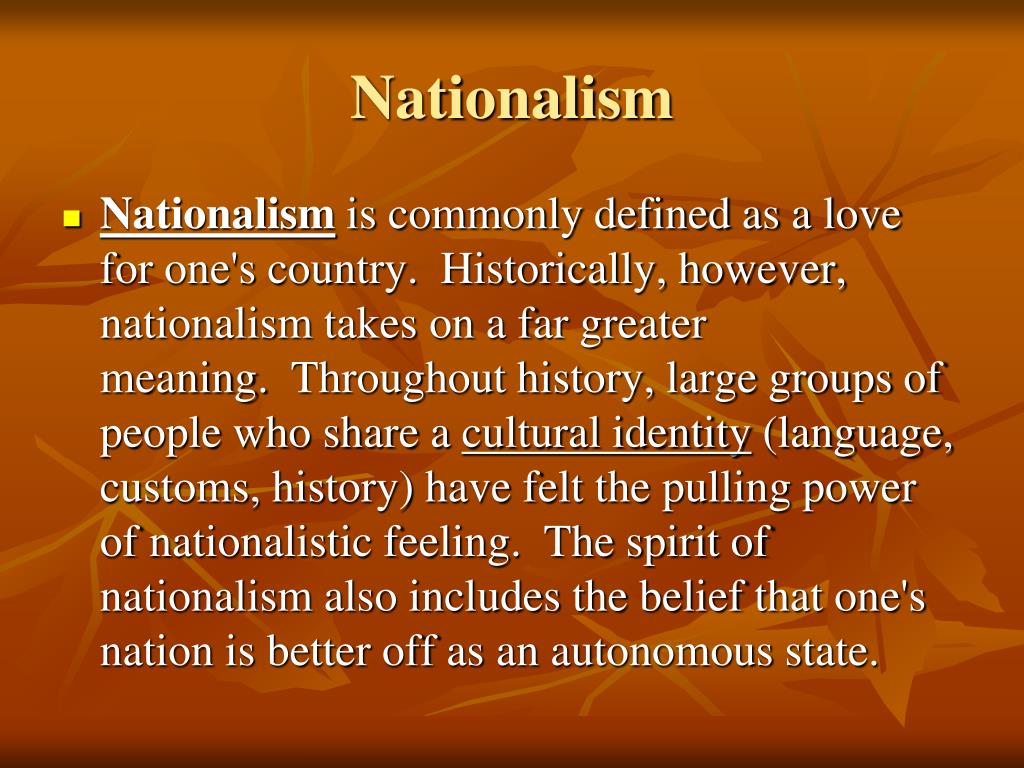 Nationalism

Nationalism is commonly defined as a love for one's country. Historically, however, nationalism takes on a far greater meaning. Throughout history, large groups of people who share a cultural identity (language, customs, history) have felt the pulling power of nationalistic feeling. The spirit of nationalism also includes the belief that one's nation is better off as an autonomous state.